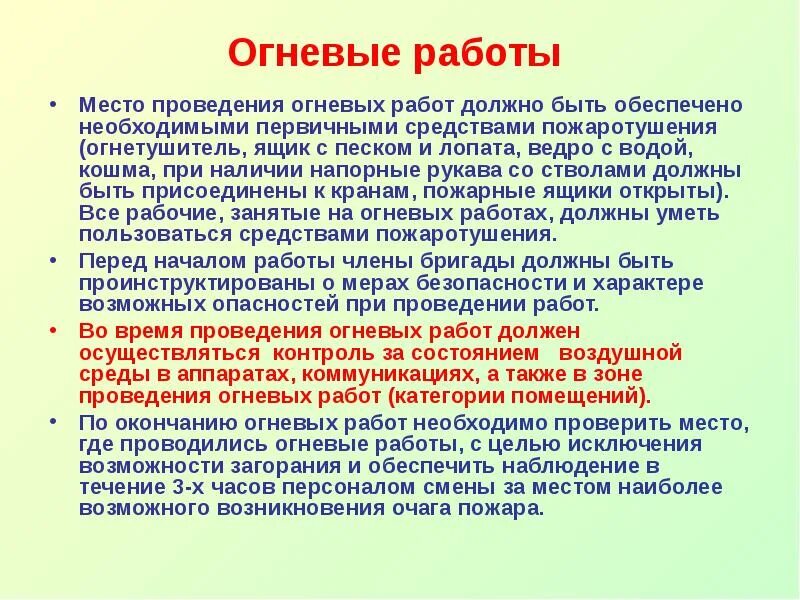 Огневые работы

• Место проведения огневых работ должно быть обеспечено необходимыми первичными средствами пожаротушения (огнетушитель, ящик с песком и лопата, ведро с водой, кошма, при наличии напорные рукава со стволами должны быть присоединены к кранам, пожарные ящики открыты). Все рабочие, занятые на огневых работах, должны уметь пользоваться средствами пожаротушения.

• Перед началом работы члены бригады должны быть проинструктированы о мерах безопасности и характере возможных опасностей при проведении работ.

• Во время проведения огневых работ должен осуществляться контроль за состоянием воздушной среды в аппаратах, коммуникациях, а также в зоне проведения огневых работ (категории помещений).

• По окончанию огневых работ необходимо проверить место, где проводились огневые работы, с целью исключения возможности загорания и обеспечить наблюдение в течение 3-х часов персоналом смены за местом наиболее возможного возникновения очага пожара.